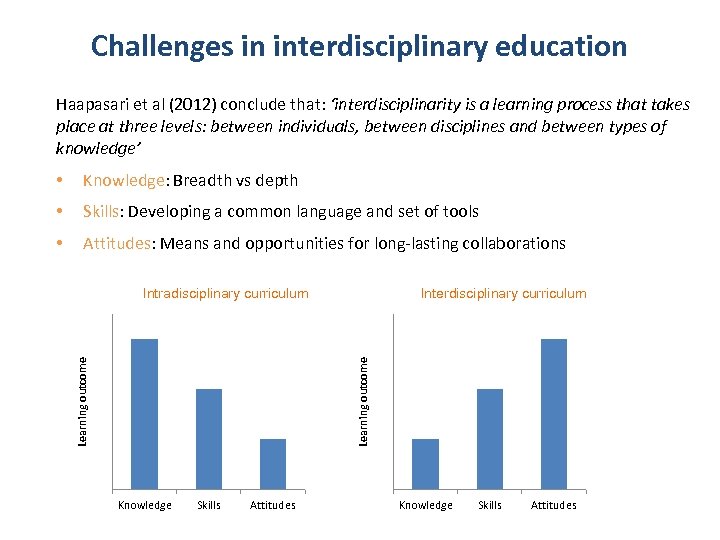 Challenges in interdisciplinary education

Haapasari et al (2012) conclude that: 'Interdisciplinarity is a learning process that takes place at three levels: between individuals, between disciplines and between types of knowledge'

• Knowledge: Breadth vs depth
• Skills: Developing a common language and set of tools
• Attitudes: Means and opportunities for long-lasting collaborations

Intradisciplinary curriculum

Learning outcome

Knowledge Skills Attitudes

Interdisciplinary curriculum

Learning outcome

Knowledge Skills Attitudes